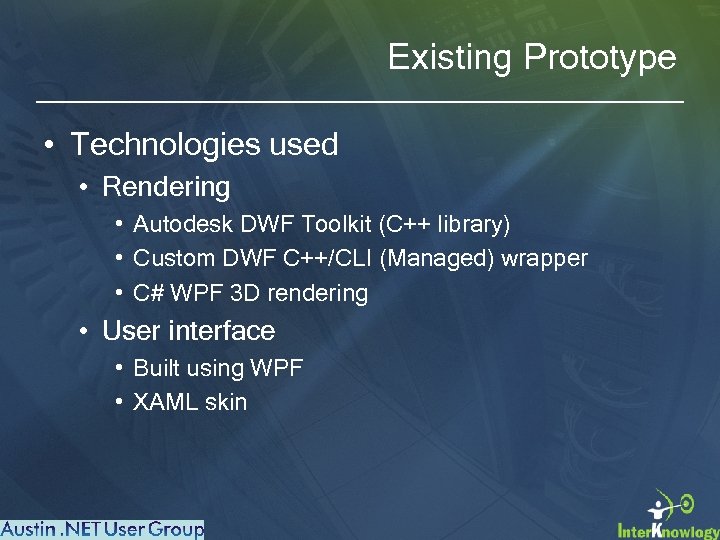 Existing Prototype

• Technologies used
  • Rendering
    • Autodesk DWF Toolkit (C++ library)
    • Custom DWF C++/CLI (Managed) wrapper
    • C# WPF 3D rendering
  • User interface
    • Built using WPF
    • XAML skin

Austin .NET User Group

InterKnowlogy